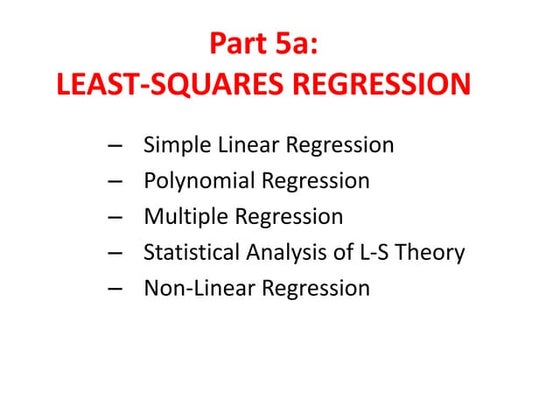 Part 5a:
LEAST-SQUARES REGRESSION

– Simple Linear Regression
– Polynomial Regression
– Multiple Regression
– Statistical Analysis of L-S Theory
– Non-Linear Regression